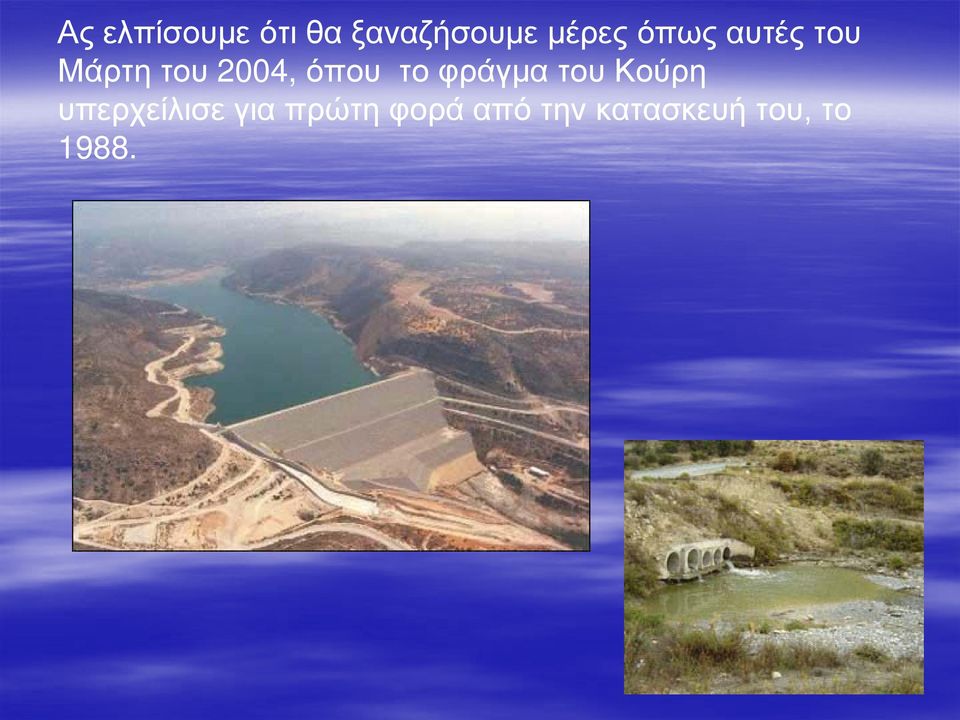 Ας ελπίσουμε ότι θα ξαναζήσουμε μέρες όπως αυτές του Μάρτη του 2004, όπου το φράγμα του Κούρη υπερχείλισε για πρώτη φορά από την κατασκευή του, το 1988.